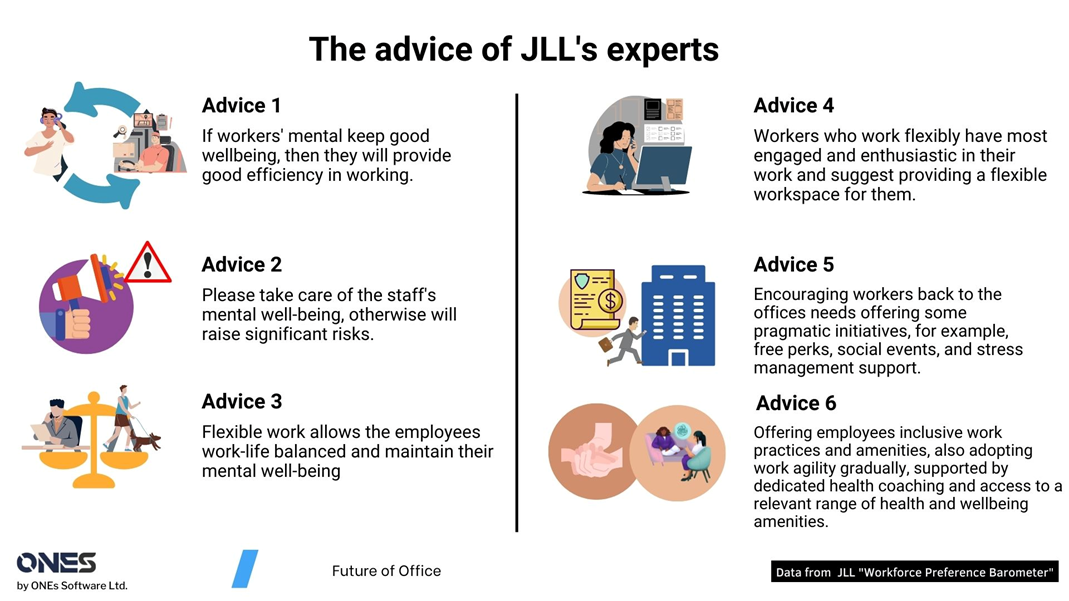 The advice of JLL's experts

Advice 1

If workers' mental keep good wellbeing, then they will provide good efficiency in working.

Advice 2

Please take care of the staff's mental well-being, otherwise will raise significant risks.

Advice 3

Flexible work allows the employees work-life balanced and maintain their mental well-being

Advice 4

Workers who work flexibly have most engaged and enthusiastic in their work and suggest providing a flexible workspace for them.

Advice 5

Encouraging workers back to the offices needs offering some pragmatic initiatives, for example, free perks, social events, and stress management support.

Advice 6

Offering employees inclusive work practices and amenities, also adopting work agility gradually, supported by dedicated health coaching and access to a relevant range of health and wellbeing amenities.

ONES
by ONEs Software Ltd.

Future of Office

Data from JLL "Workforce Preference Barometer"